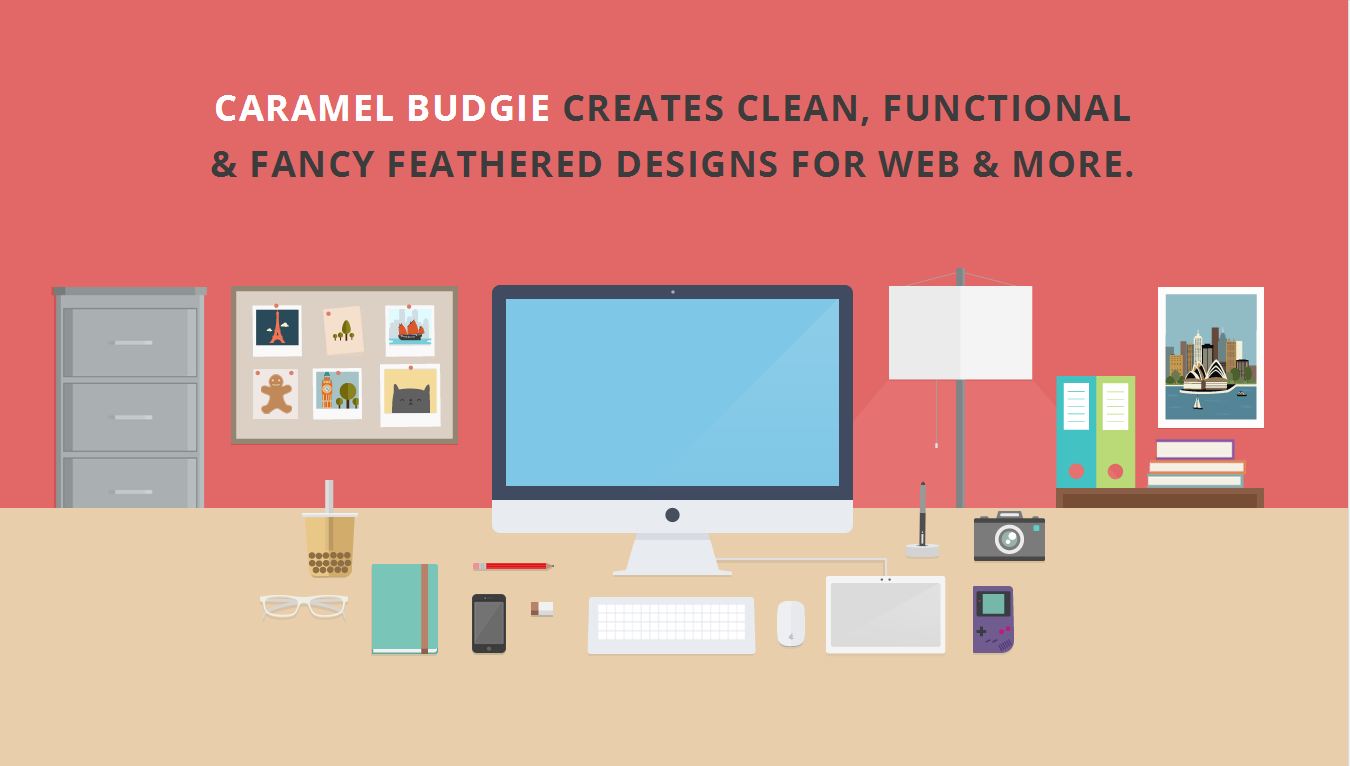 CARAMEL BUDGIE CREATES CLEAN, FUNCTIONAL & FANCY FEATHERED DESIGNS FOR WEB & MORE.